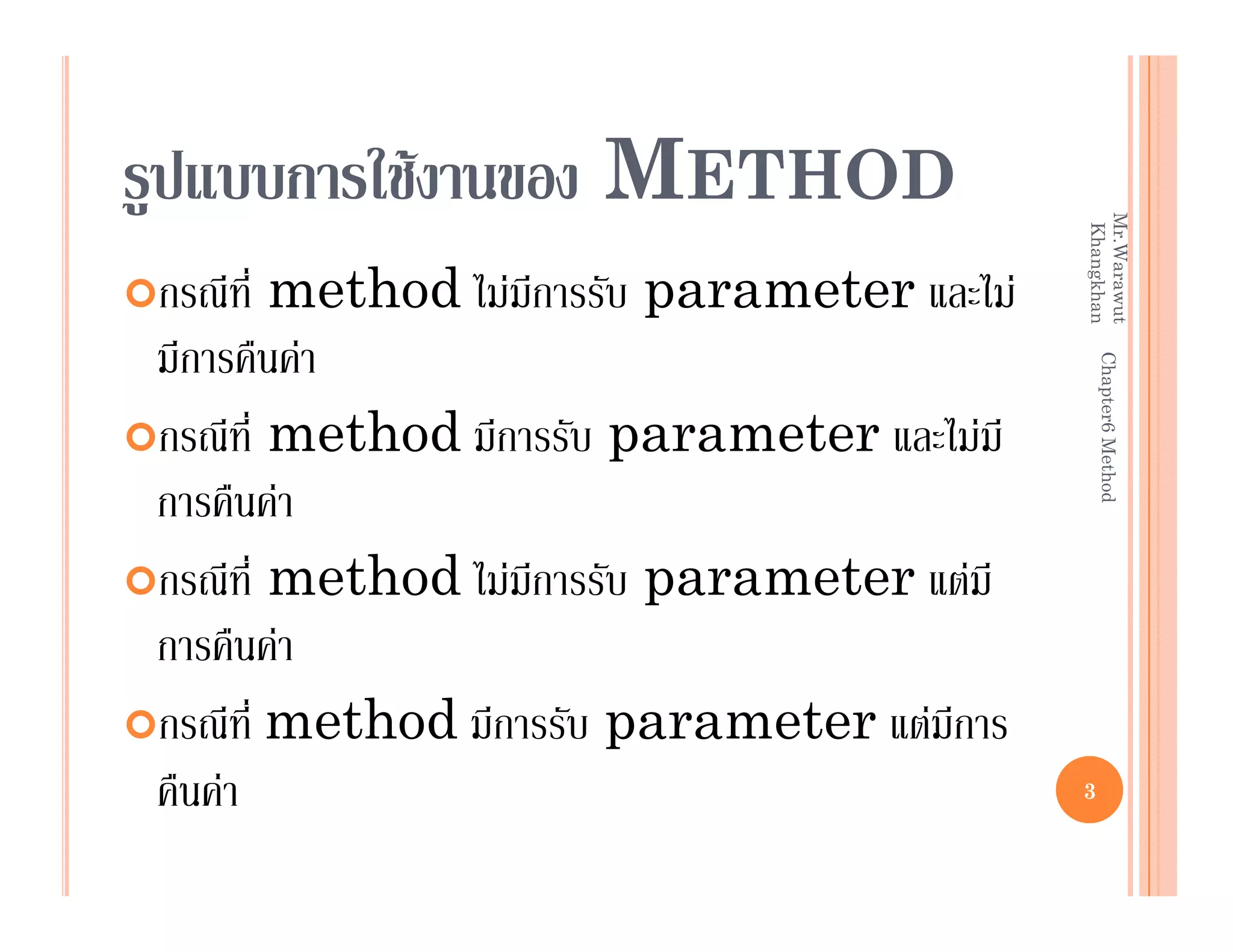 รูปแบบการใช้งานของ METHOD

กรณีที่ method ไม่มีการรับ parameter และไม่มีการคืนค่า

กรณีที่ method มีการรับ parameter และไม่มีการคืนค่า

กรณีที่ method ไม่มีการรับ parameter แต่มีการคืนค่า

กรณีที่ method มีการรับ parameter แต่มีการคืนค่า

Mr.Warawut Khangkhan

Chapter6 Method

3